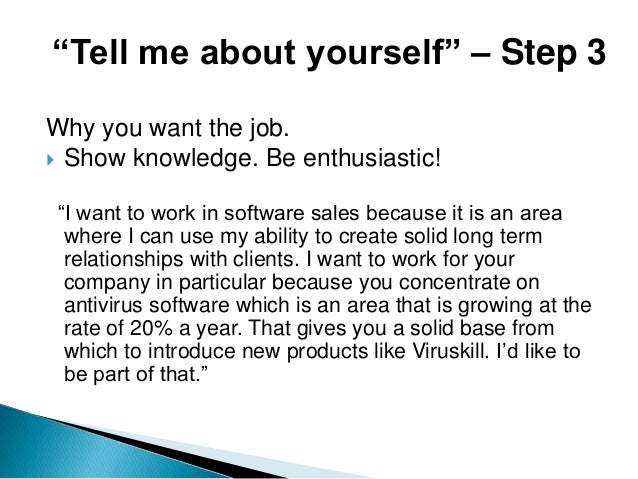 “Tell me about yourself” – Step 3

Why you want the job.

Show knowledge. Be enthusiastic!

“I want to work in software sales because it is an area where I can use my ability to create solid long term relationships with clients. I want to work for your company in particular because you concentrate on antivirus software which is an area that is growing at the rate of 20% a year. That gives you a solid base from which to introduce new products like Viruskill. I’d like to be part of that.”